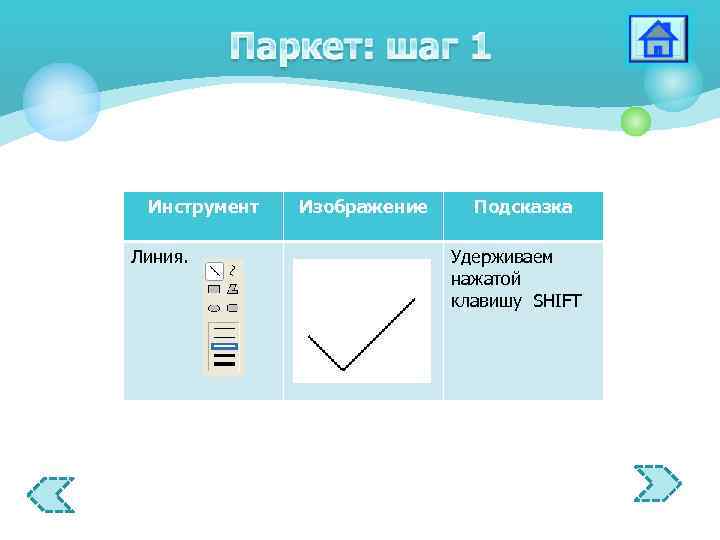 Паркет: шаг 1

| Инструмент | Изображение | Подсказка |
|---|---|---|
| Линия. | | Удерживаем нажатой клавишу SHIFT |